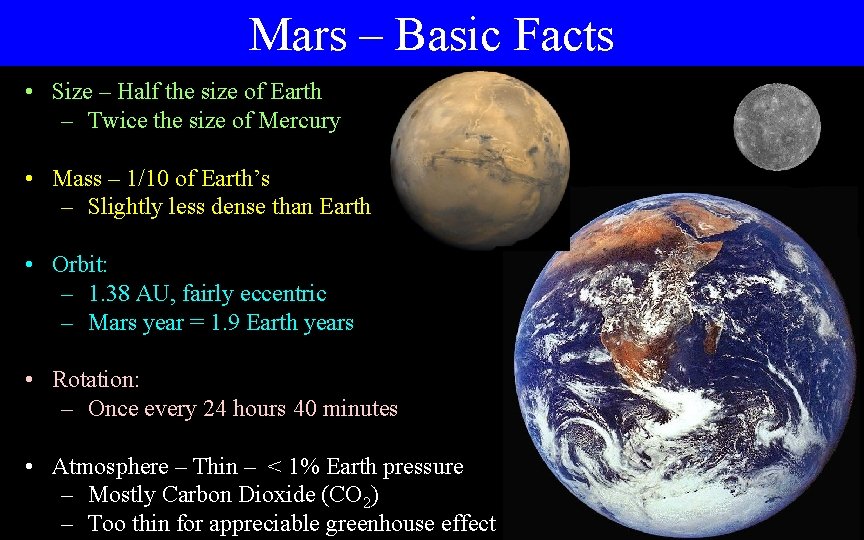 Mars – Basic Facts

• Size – Half the size of Earth
 – Twice the size of Mercury

• Mass – 1/10 of Earth's
 – Slightly less dense than Earth

• Orbit:
 – 1.38 AU, fairly eccentric
 – Mars year = 1.9 Earth years

• Rotation:
 – Once every 24 hours 40 minutes

• Atmosphere – Thin – < 1% Earth pressure
 – Mostly Carbon Dioxide ($CO_2$)
 – Too thin for appreciable greenhouse effect